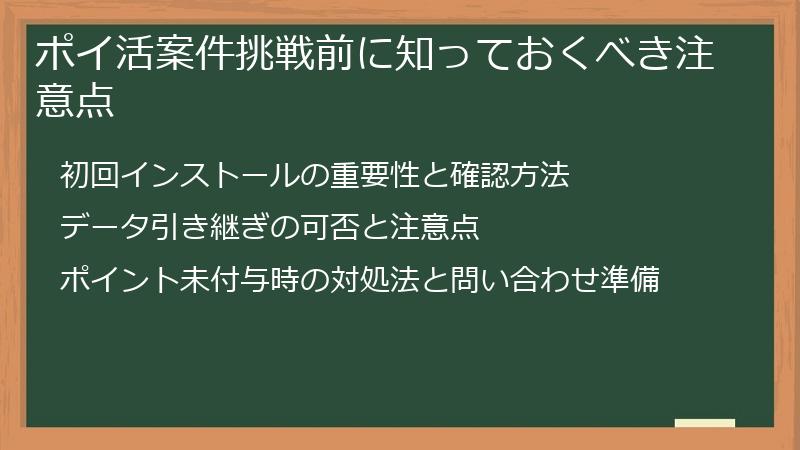 ポイ活案件挑戦前に知っておくべき注意点

初回インストールの重要性と確認方法

データ引き継ぎの可否と注意点

ポイント未付与時の対処法と問い合わせ準備